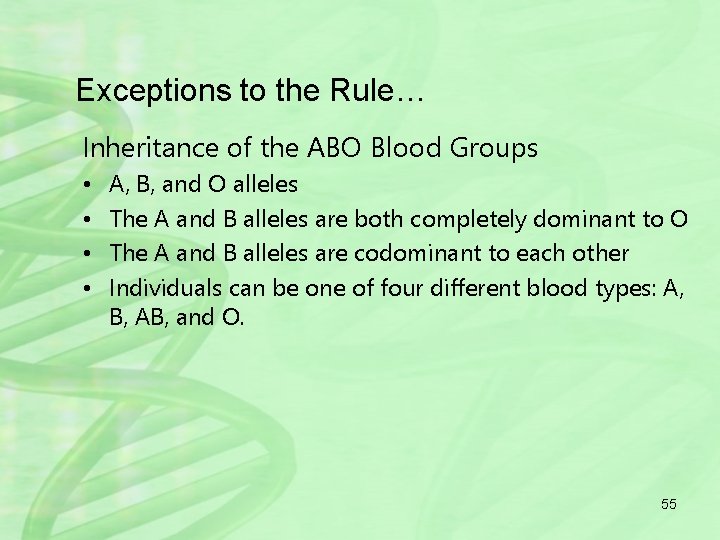 Exceptions to the Rule…

Inheritance of the ABO Blood Groups

• A, B, and O alleles
• The A and B alleles are both completely dominant to O
• The A and B alleles are codominant to each other
• Individuals can be one of four different blood types: A, B, AB, and O.

55